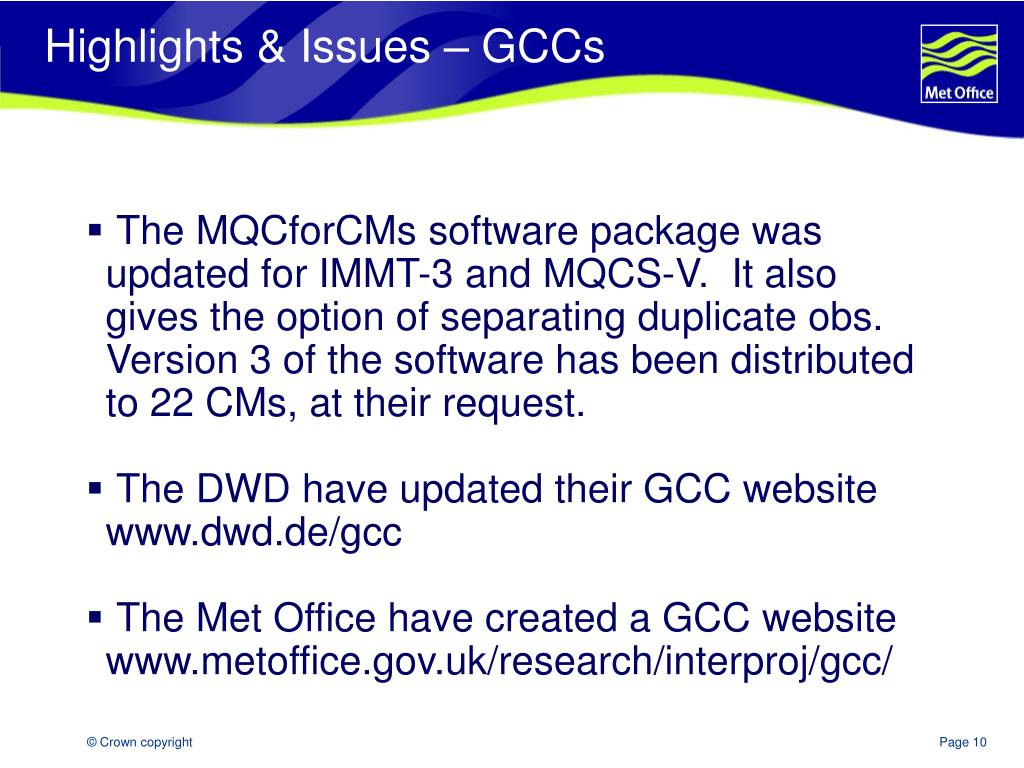 Highlights & Issues – GCCs

Met Office

▪ The MQCforCMs software package was updated for IMMT-3 and MQCS-V. It also gives the option of separating duplicate obs. Version 3 of the software has been distributed to 22 CMs, at their request.

▪ The DWD have updated their GCC website www.dwd.de/gcc

▪ The Met Office have created a GCC website www.metoffice.gov.uk/research/interproj/gcc/

© Crown copyright

Page 10